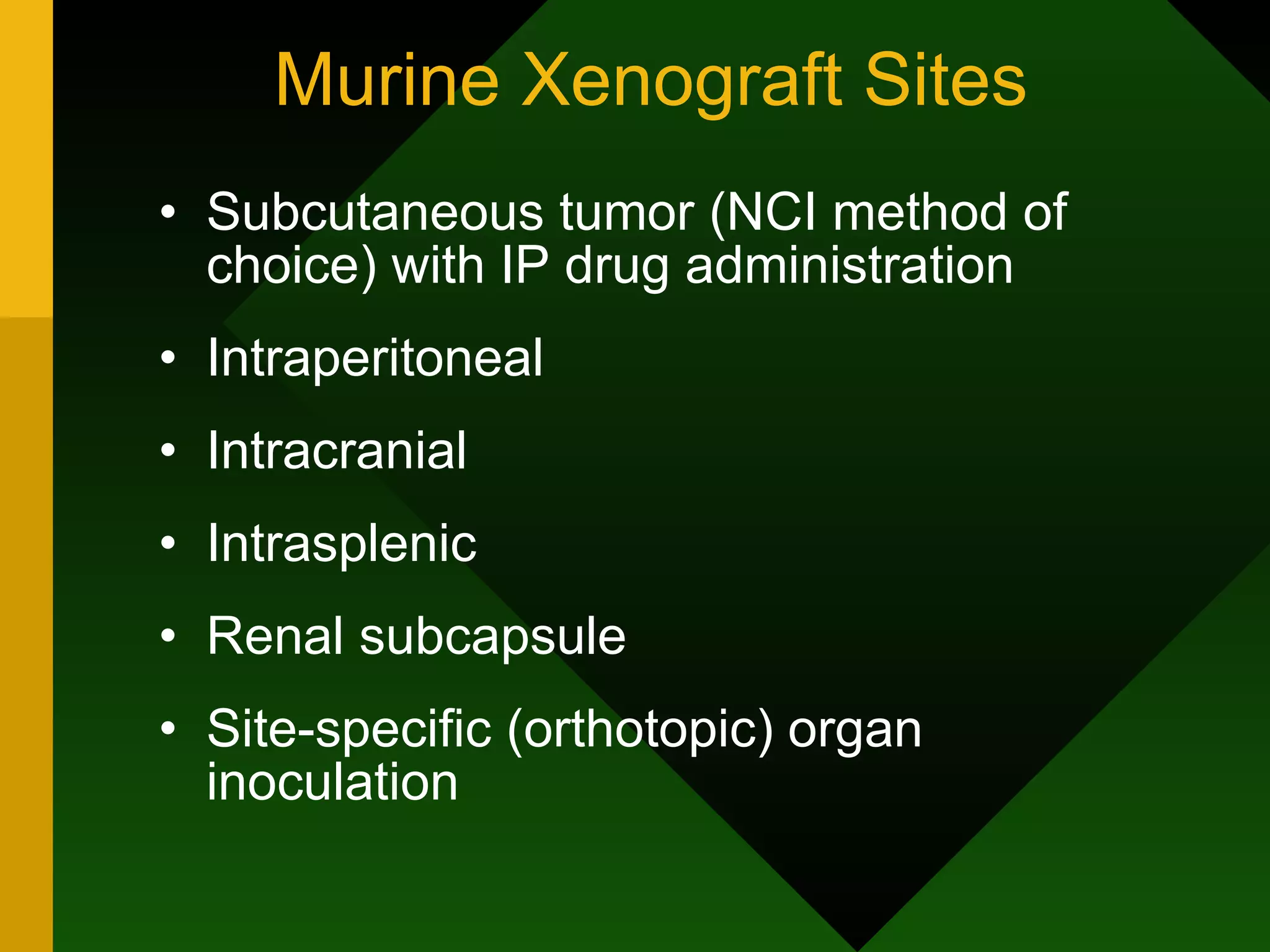 Murine Xenograft Sites

• Subcutaneous tumor (NCI method of choice) with IP drug administration
• Intraperitoneal
• Intracranial
• Intrasplenic
• Renal subcapsule
• Site-specific (orthotopic) organ inoculation